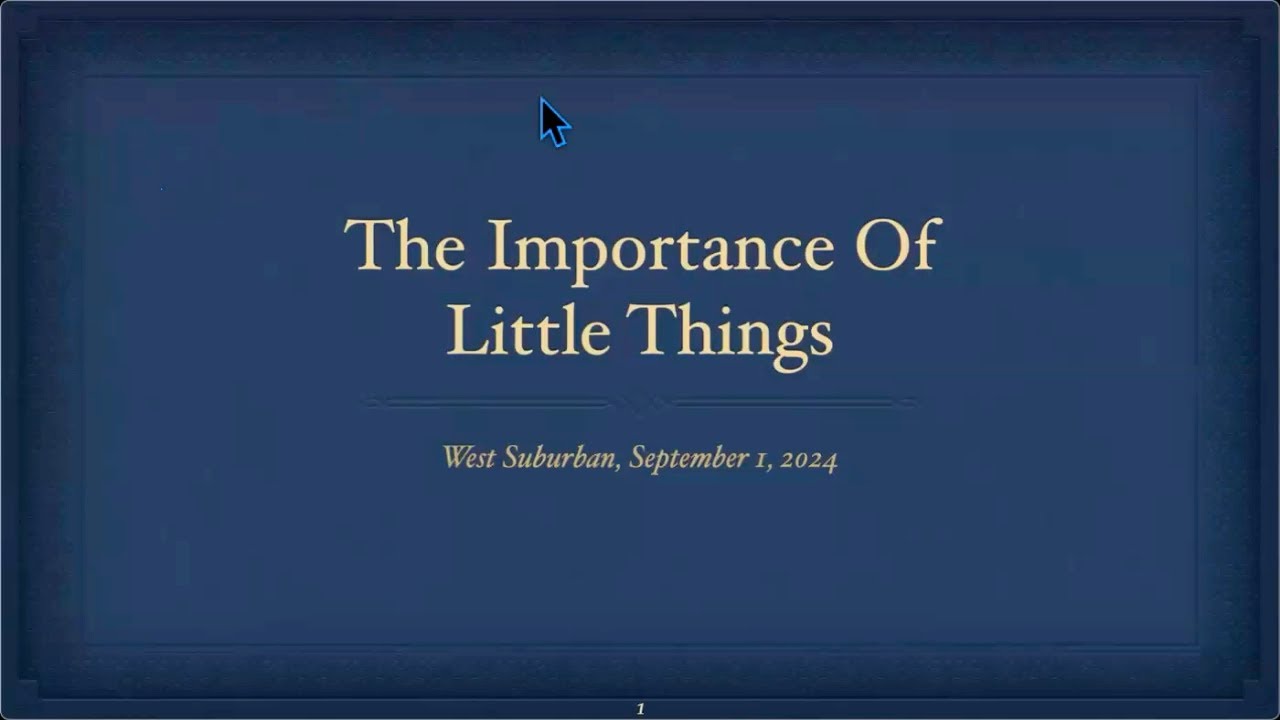 The Importance Of Little Things

West Suburban, September 1, 2024

1